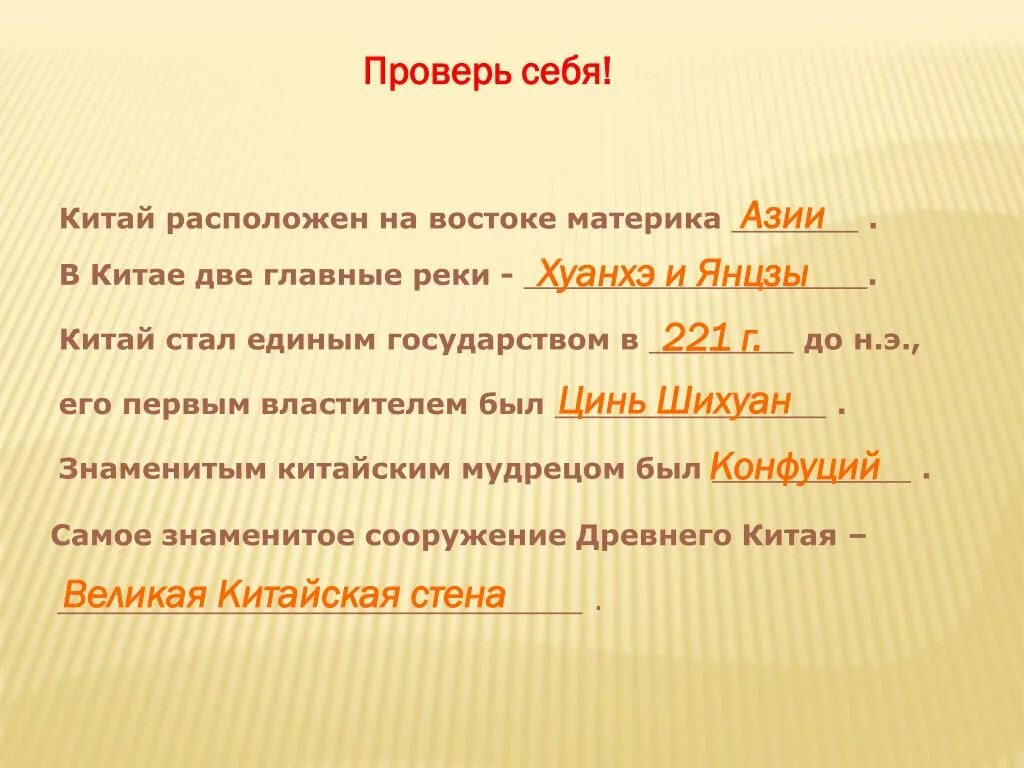 Проверь себя!

Китай расположен на востоке материка Азии .

В Китае две главные реки - Хуанхэ и Янцзы.

Китай стал единым государством в 221 г. до н.э.,

его первым властителем был Цинь Шихуан .

Знаменитым китайским мудрецом был Конфуций .

Самое знаменитое сооружение Древнего Китая –

Великая Китайская стена .